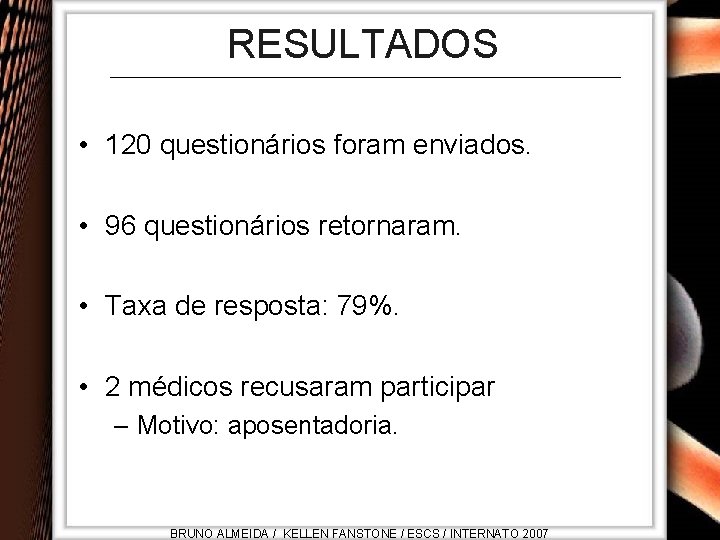 RESULTADOS

• 120 questionários foram enviados.

• 96 questionários retornaram.

• Taxa de resposta: 79%.

• 2 médicos recusaram participar
– Motivo: aposentadoria.

BRUNO ALMEIDA / KELLEN FANSTONE / ESCS / INTERNATO 2007